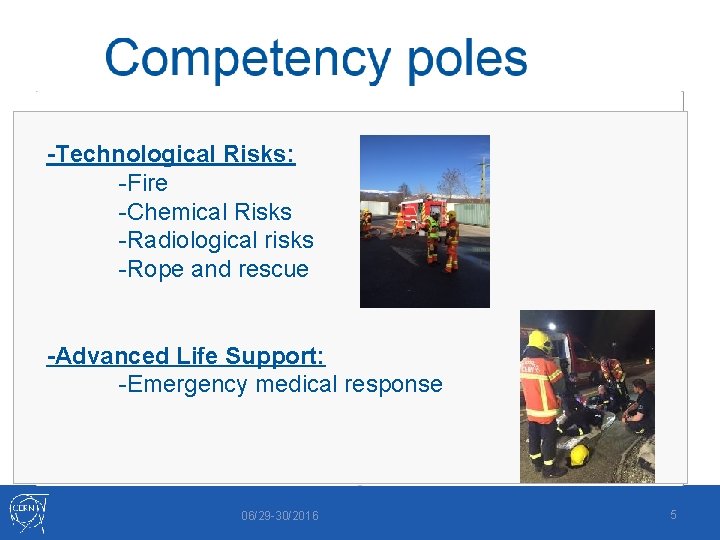 Competency poles

-Technological Risks:
-Fire
-Chemical Risks
-Radiological risks
-Rope and rescue

-Advanced Life Support:
-Emergency medical response

CERN

06/29-30/2016

5